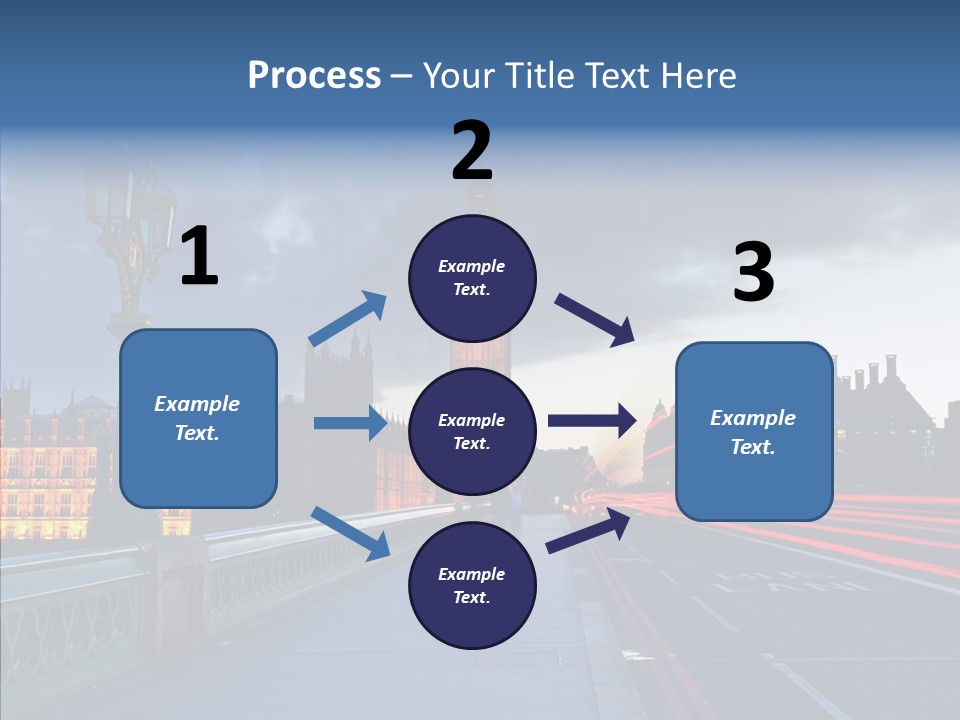 Process – Your Title Text Here

1

Example Text.

2

Example Text.

Example Text.

Example Text.

3

Example Text.